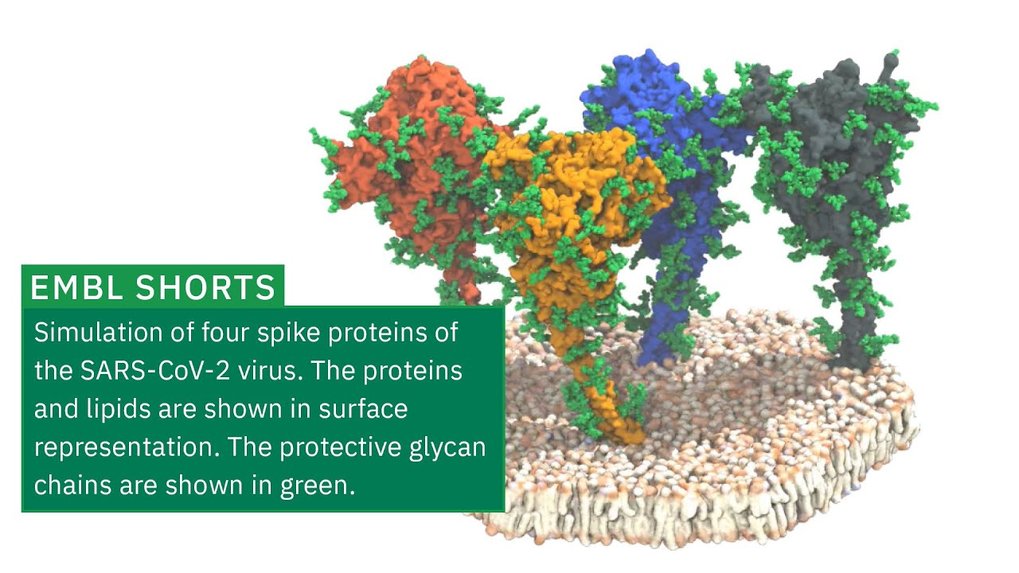 EMBL SHORTS

Simulation of four spike proteins of the SARS-CoV-2 virus. The proteins and lipids are shown in surface representation. The protective glycan chains are shown in green.